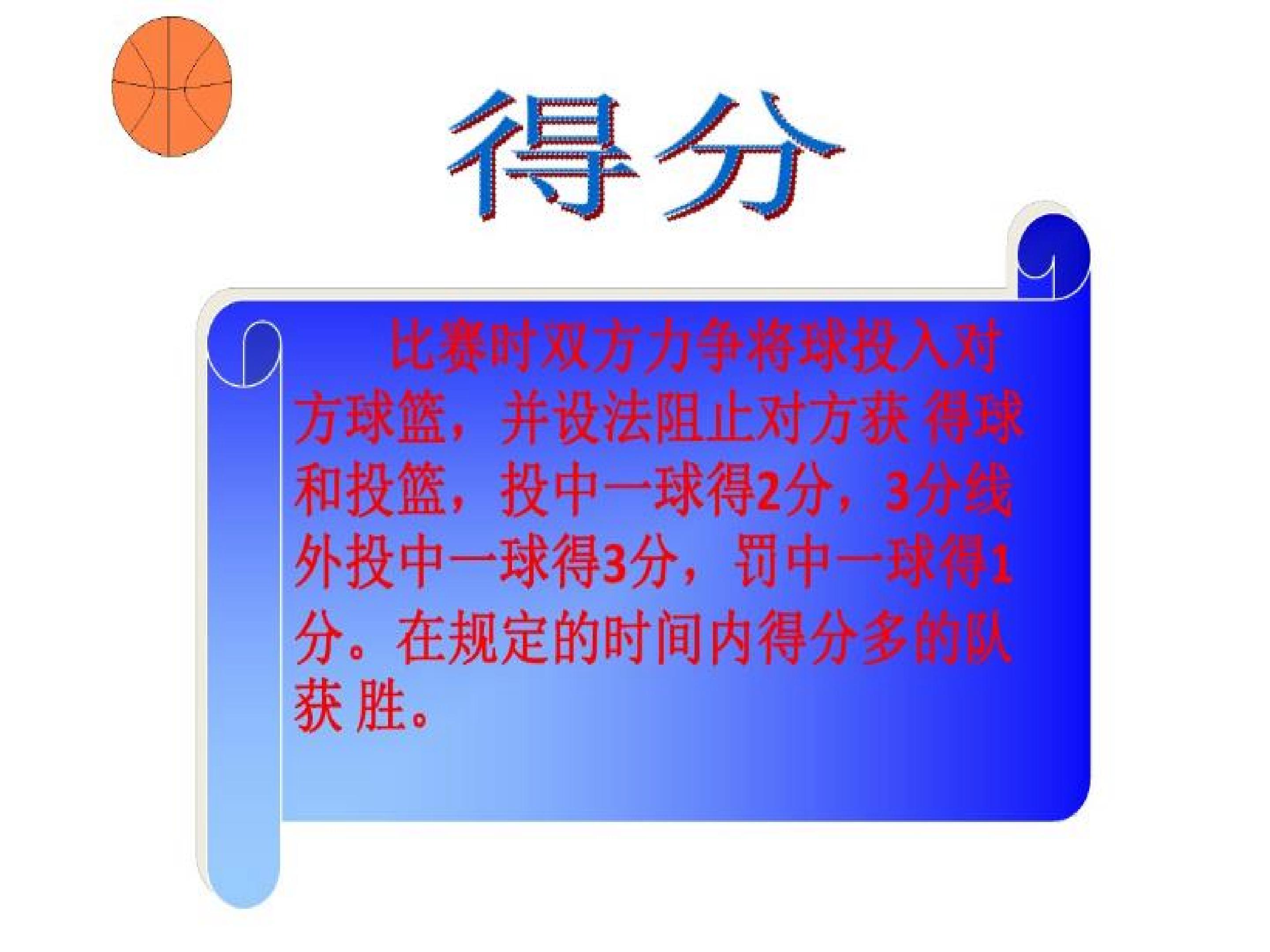 得分

比赛时双方力争将球投入对方球篮，并设法阻止对方获 得球和投篮，投中一球得2分，3分线外投中一球得3分，罚中一球得1分。在规定的时间内得分多的队获 胜。